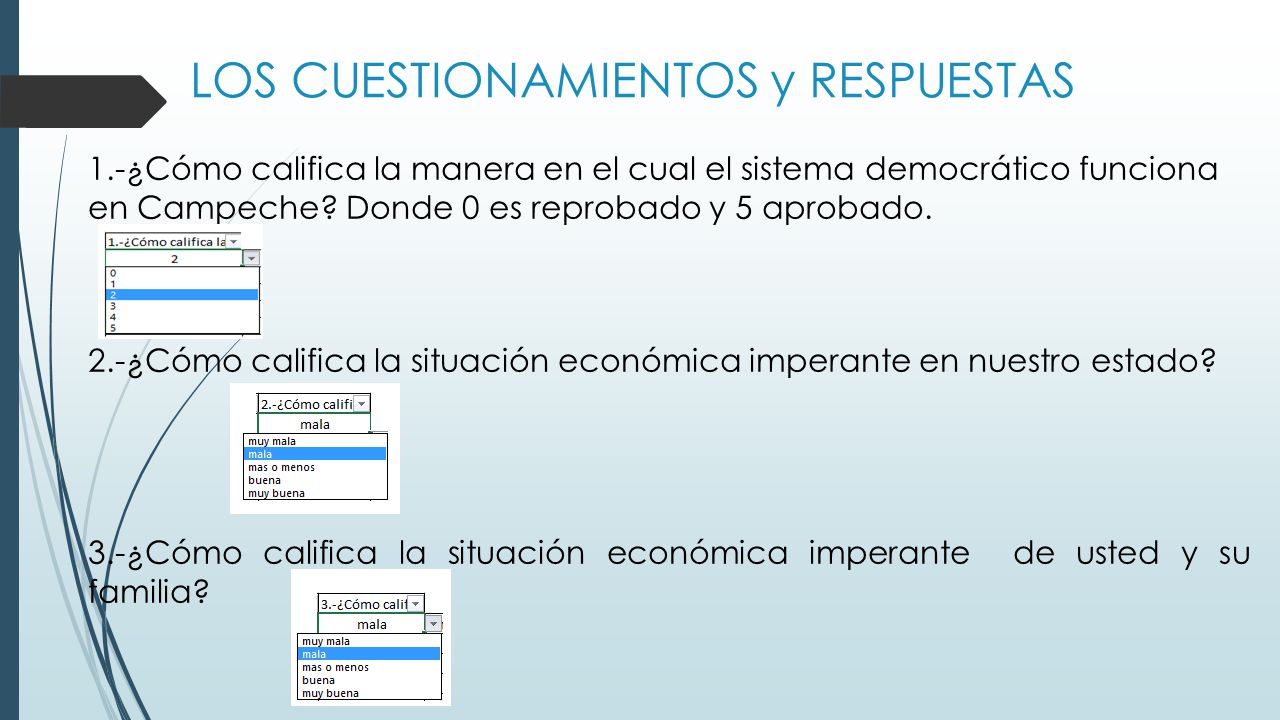 LOS CUESTIONAMIENTOS y RESPUESTAS

1.-¿Cómo califica la manera en el cual el sistema democrático funciona en Campeche? Donde 0 es reprobado y 5 aprobado.

1.-¿Cómo califica la
2
0
1
2
3
4
5

2.-¿Cómo califica la situación económica imperante en nuestro estado?

2.-¿Cómo califi
mala
muy mala
mala
mas o menos
buena
muy buena

3.-¿Cómo califica la situación económica imperante de usted y su familia?

3.-¿Cómo calif
mala
muy mala
mala
mas o menos
buena
muy buena